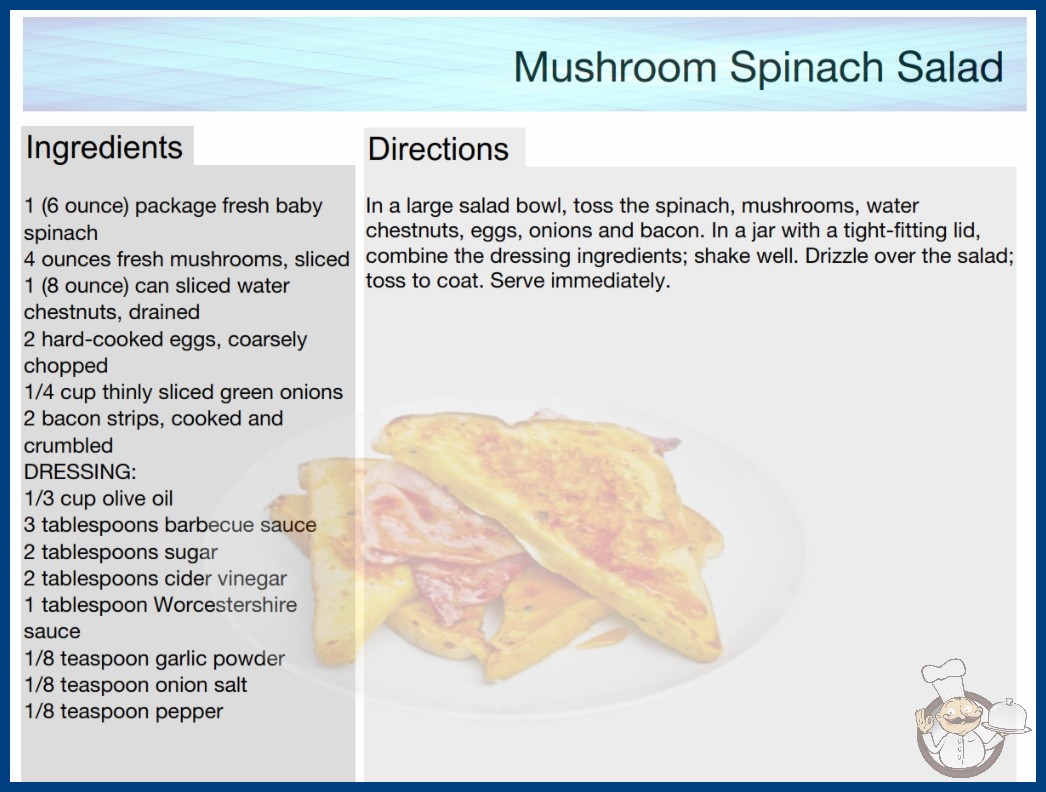 Mushroom Spinach Salad

Ingredients

1 (6 ounce) package fresh baby spinach
4 ounces fresh mushrooms, sliced
1 (8 ounce) can sliced water chestnuts, drained
2 hard-cooked eggs, coarsely chopped
1/4 cup thinly sliced green onions
2 bacon strips, cooked and crumbled
DRESSING:
1/3 cup olive oil
3 tablespoons barbecue sauce
2 tablespoons sugar
2 tablespoons cider vinegar
1 tablespoon Worcestershire sauce
1/8 teaspoon garlic powder
1/8 teaspoon onion salt
1/8 teaspoon pepper

Directions

In a large salad bowl, toss the spinach, mushrooms, water chestnuts, eggs, onions and bacon. In a jar with a tight-fitting lid, combine the dressing ingredients; shake well. Drizzle over the salad; toss to coat. Serve immediately.